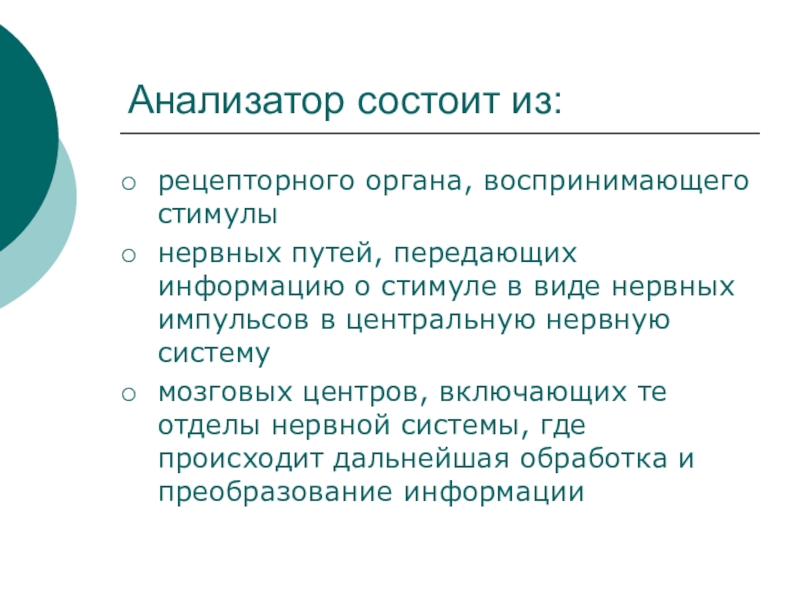 Анализатор состоит из:

○ рецепторного органа, воспринимающего стимулы

○ нервных путей, передающих информацию о стимуле в виде нервных импульсов в центральную нервную систему

○ мозговых центров, включающих те отделы нервной системы, где происходит дальнейшая обработка и преобразование информации